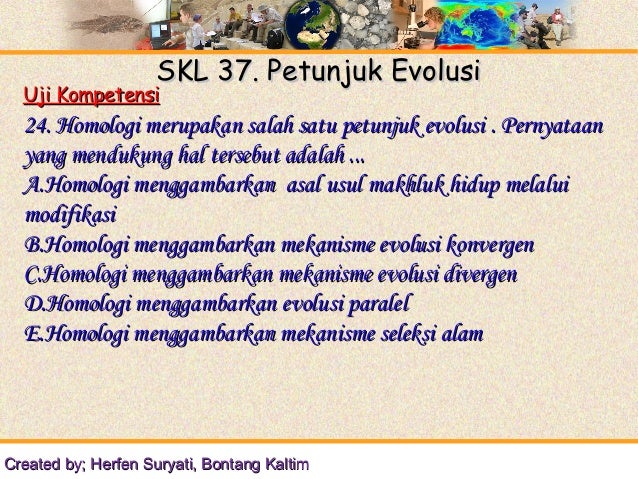 SKL 37. Petunjuk Evolusi

Uji Kompetensi

24. Homologi merupakan salah satu petunjuk evolusi . Pernyataan yang mendukung hal tersebut adalah ...

A.Homologi menggambarkan asal usul makhluk hidup melalui modifikasi

B.Homologi menggambarkan mekanisme evolusi konvergen

C.Homologi menggambarkan mekanisme evolusi divergen

D.Homologi menggambarkan evolusi paralel

E.Homologi menggambarkan mekanisme seleksi alam

Created by; Herfen Suryati, Bontang Kaltim